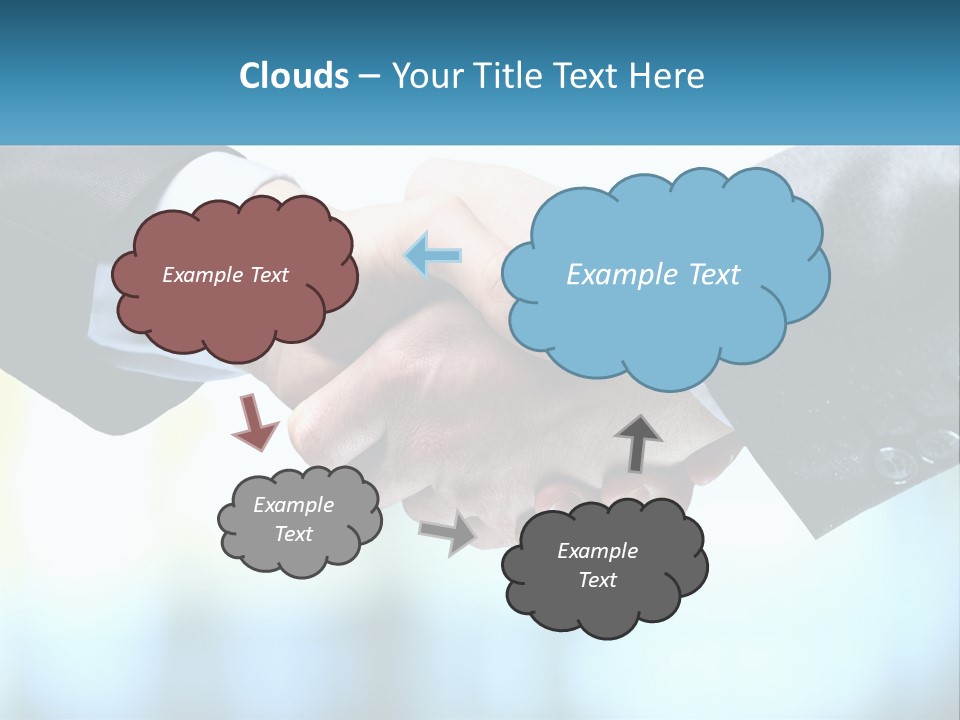 Clouds – Your Title Text Here

Example Text

Example Text

Example Text

Example Text